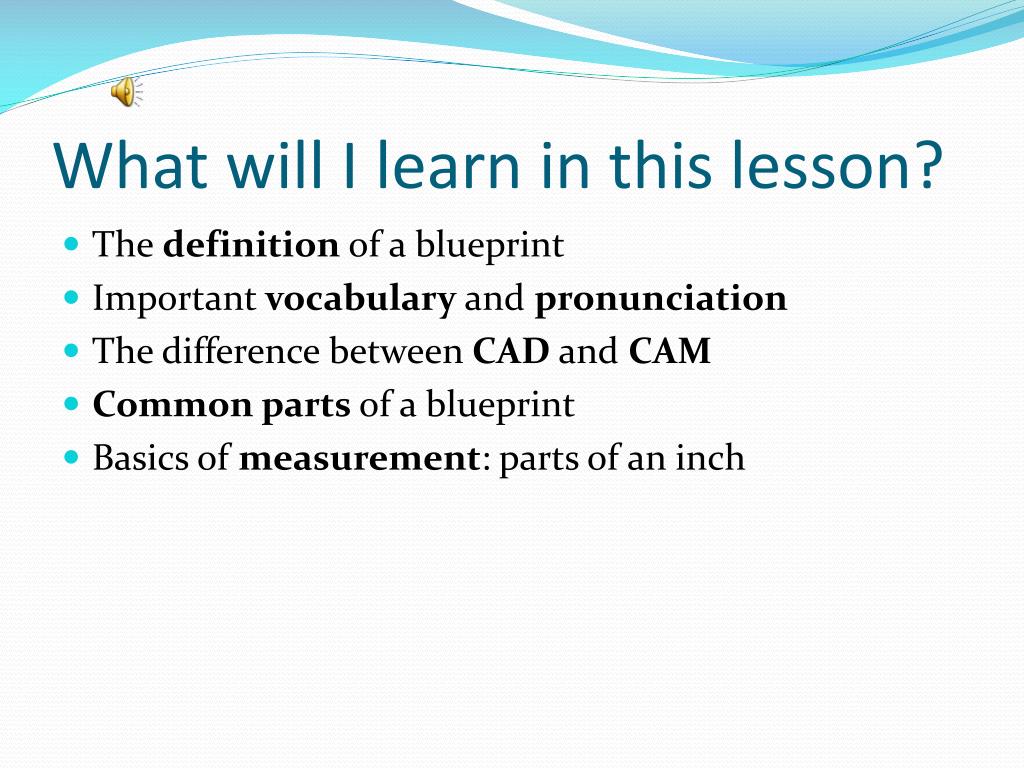 What will I learn in this lesson?

- The definition of a blueprint
- Important vocabulary and pronunciation
- The difference between CAD and CAM
- Common parts of a blueprint
- Basics of measurement: parts of an inch